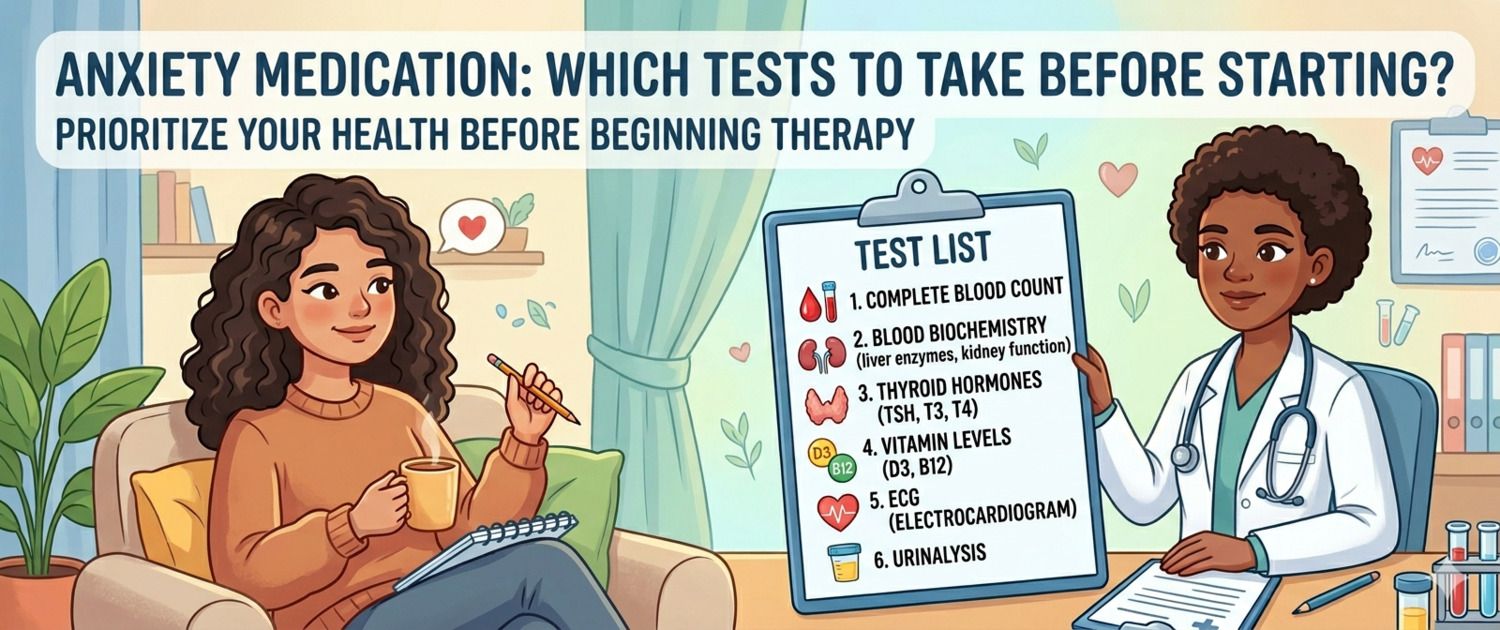 ANXIETY MEDICATION: WHICH TESTS TO TAKE BEFORE STARTING?
PRIORITIZE YOUR HEALTH BEFORE BEGINNING THERAPY

TEST LIST
1. COMPLETE BLOOD COUNT
2. BLOOD BIOCHEMISTRY (liver enzymes, kidney function)
3. THYROID HORMONES (TSH, T3, T4)
D3 B12 4. VITAMIN LEVELS (D3, B12)
5. ECG (ELECTROCARDIOGRAM)
6. URINALYSIS